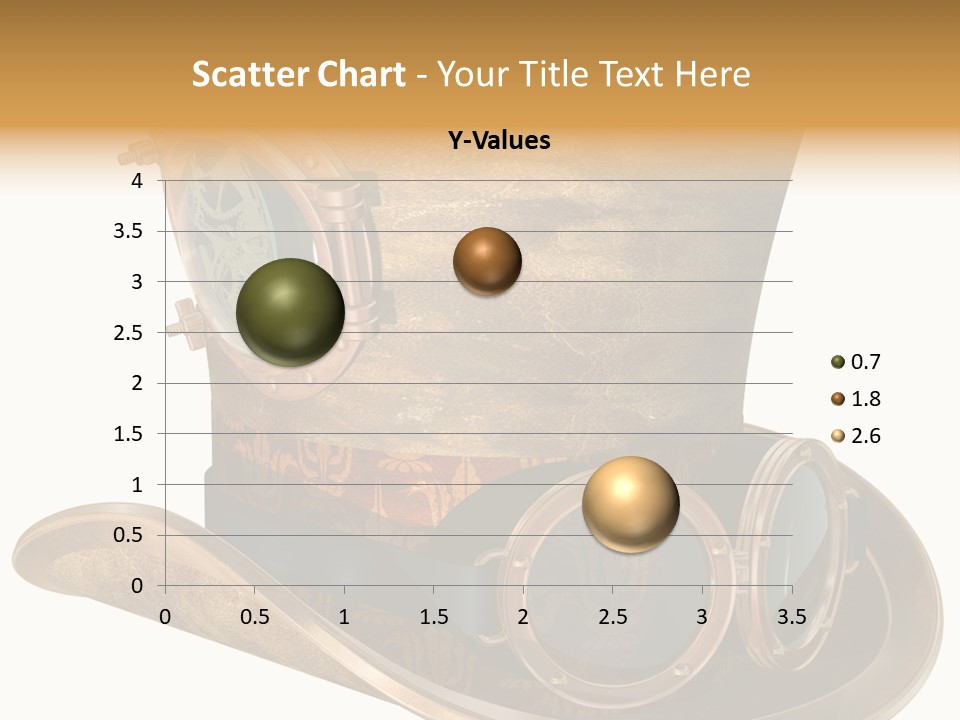 Scatter Chart - Your Title Text Here

Y-Values

4
3.5
3
2.5
2
1.5
1
0.5
0

0 0.5 1 1.5 2 2.5 3 3.5

0.7
1.8
2.6